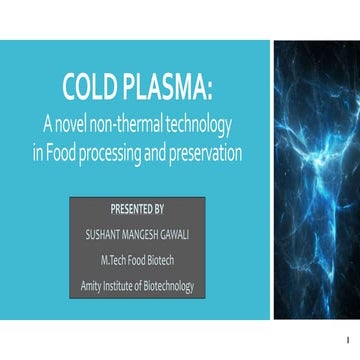 COLD PLASMA:
A novel non-thermal technology in Food processing and preservation

PRESENTED BY
SUSHANT MANGESH GAWALI
M.Tech Food Biotech
Amity Institute of Biotechnology

1